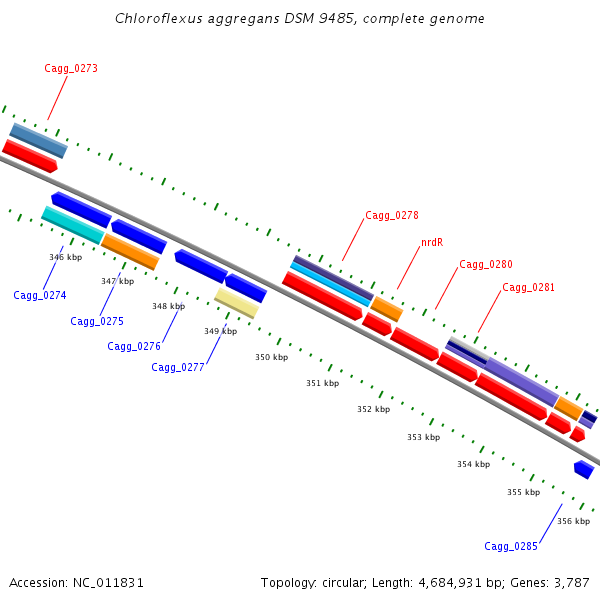 Chloroflexus aggregans DSM 9485, complete genome

Cagg_0273

Cagg_0278

nrdR

Cagg_0280

Cagg_0281

346 kbp

347 kbp

348 kbp

349 kbp

350 kbp

351 kbp

352 kbp

353 kbp

354 kbp

355 kbp

356 kbp

Cagg_0274

Cagg_0275

Cagg_0276

Cagg_0277

Cagg_0285

Accession: NC_011831

Topology: circular; Length: 4,684,931 bp; Genes: 3,787